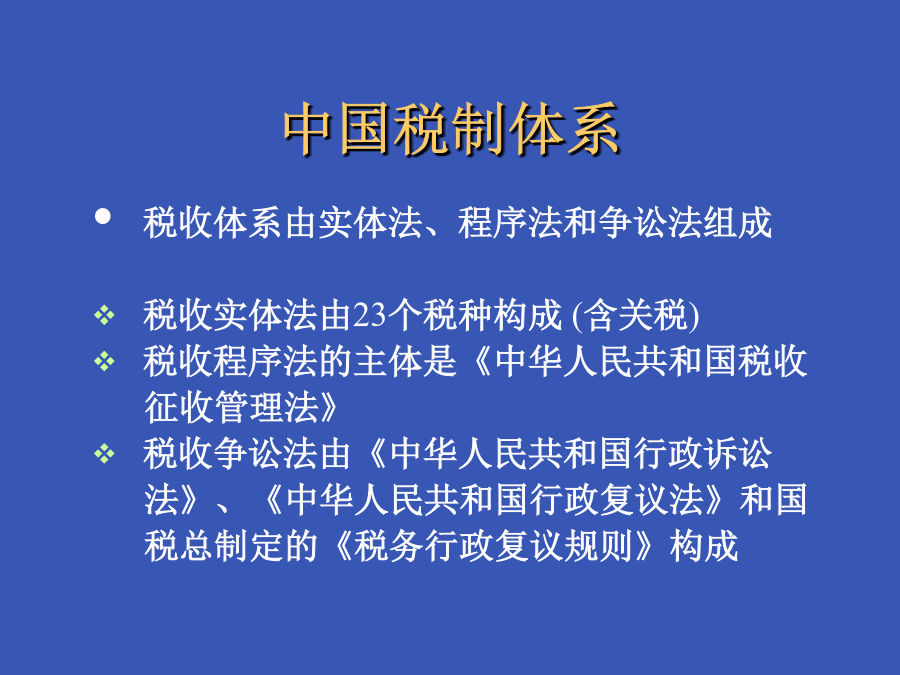 中国税制体系

• 税收体系由实体法、程序法和争讼法组成

❖ 税收实体法由23个税种构成 (含关税)
❖ 税收程序法的主体是《中华人民共和国税收征收管理法》
❖ 税收争讼法由《中华人民共和国行政诉讼法》、《中华人民共和国行政复议法》和国税总制定的《税务行政复议规则》构成